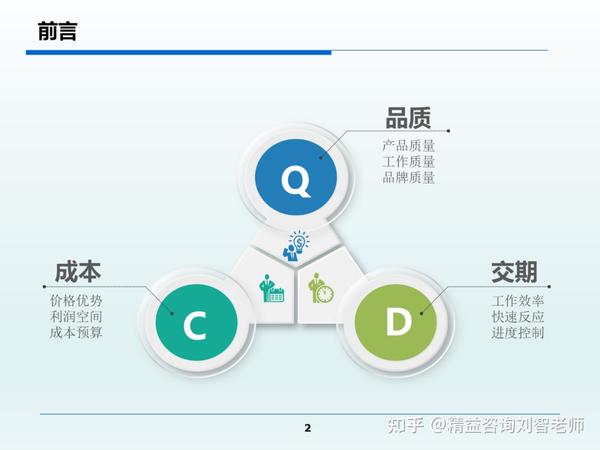 前言

品质
产品质量
工作质量
品牌质量

Q

成本
价格优势
利润空间
成本预算

C

交期
工作效率
快速反应
进度控制

D

2

知乎 @精益咨询刘智老师